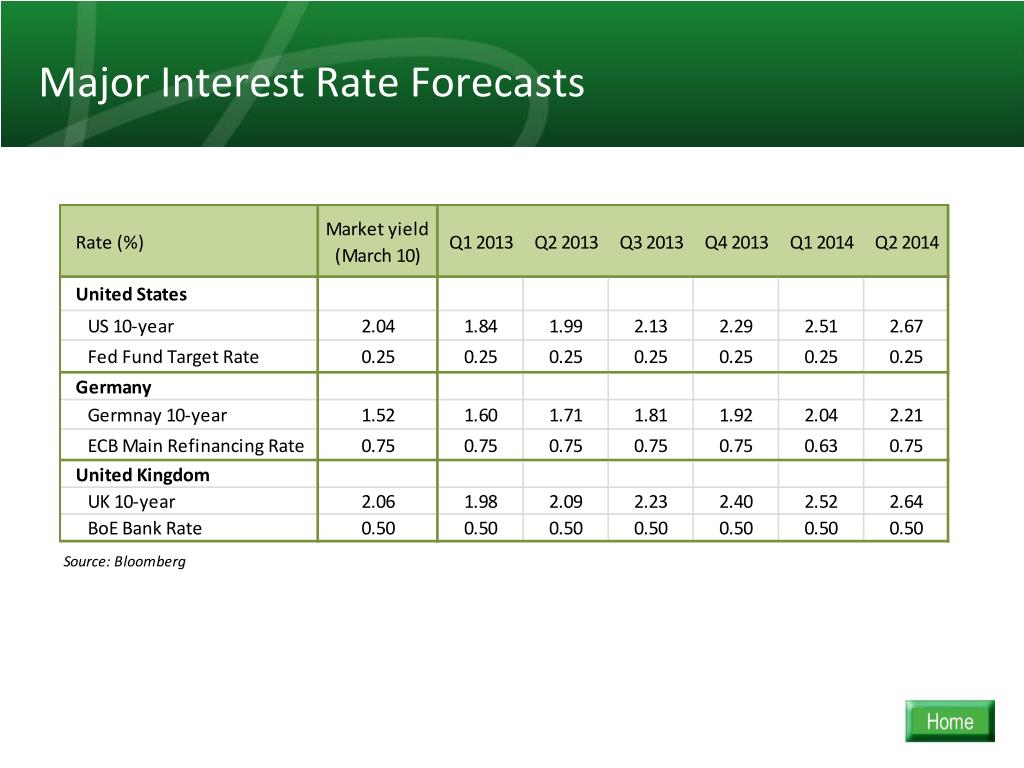 Major Interest Rate Forecasts

| Rate (%) | Market yield (March 10) | Q1 2013 | Q2 2013 | Q3 2013 | Q4 2013 | Q1 2014 | Q2 2014 |
|---|---|---|---|---|---|---|---|
| United States | | | | | | | |
| US 10-year | 2.04 | 1.84 | 1.99 | 2.13 | 2.29 | 2.51 | 2.67 |
| Fed Fund Target Rate | 0.25 | 0.25 | 0.25 | 0.25 | 0.25 | 0.25 | 0.25 |
| Germany | | | | | | | |
| Germnay 10-year | 1.52 | 1.60 | 1.71 | 1.81 | 1.92 | 2.04 | 2.21 |
| ECB Main Refinancing Rate | 0.75 | 0.75 | 0.75 | 0.75 | 0.75 | 0.63 | 0.75 |
| United Kingdom | | | | | | | |
| UK 10-year | 2.06 | 1.98 | 2.09 | 2.23 | 2.40 | 2.52 | 2.64 |
| BoE Bank Rate | 0.50 | 0.50 | 0.50 | 0.50 | 0.50 | 0.50 | 0.50 |

Source: Bloomberg

Home